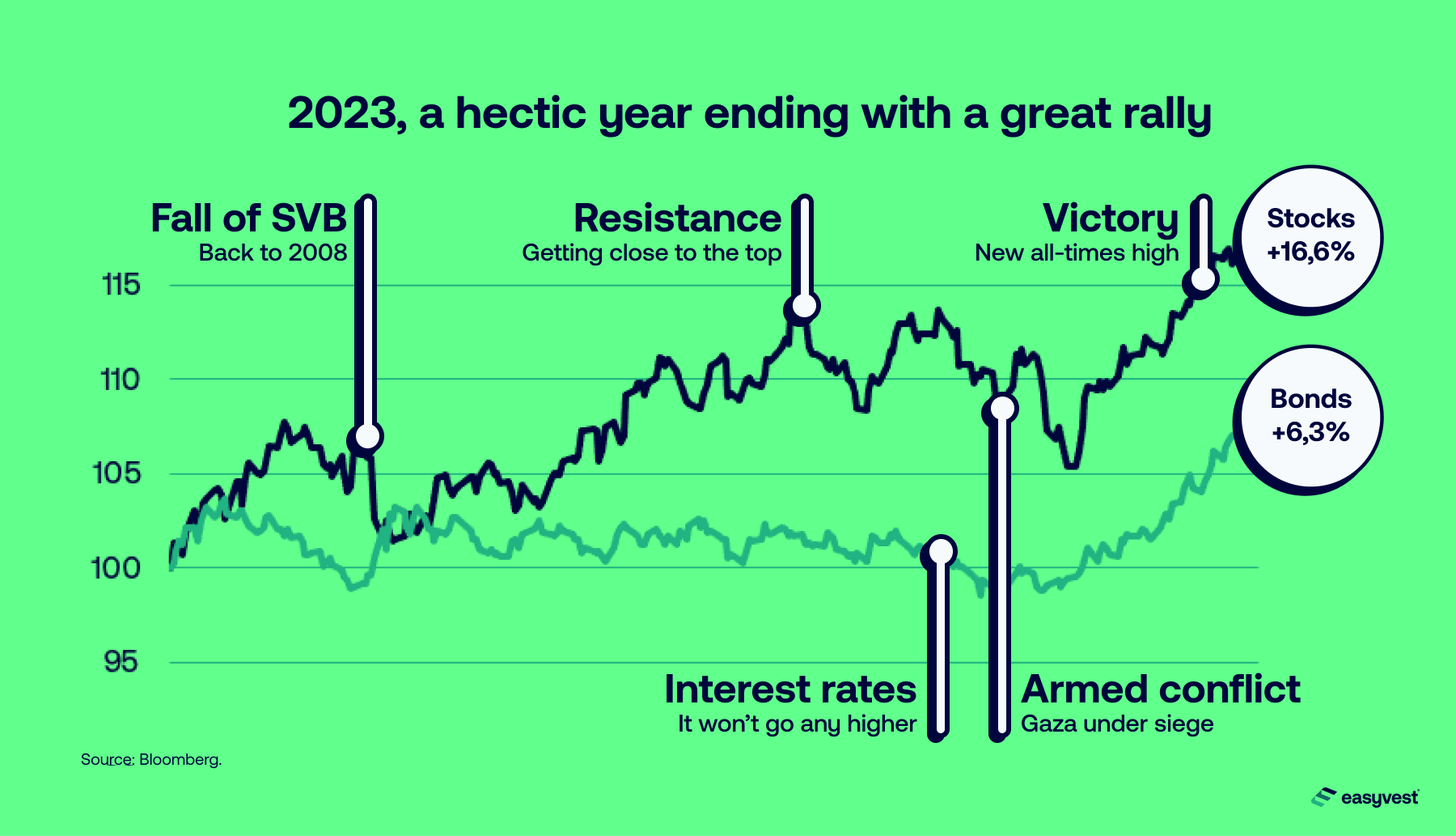 2023, a hectic year ending with a great rally

Fall of SVB
Back to 2008

Resistance
Getting close to the top

Victory
New all-times high

Stocks
+16,6%

Bonds
+6,3%

115
110
105
100
95

Interest rates
It won't go any higher

Armed conflict
Gaza under siege

Source: Bloomberg.

easyvest